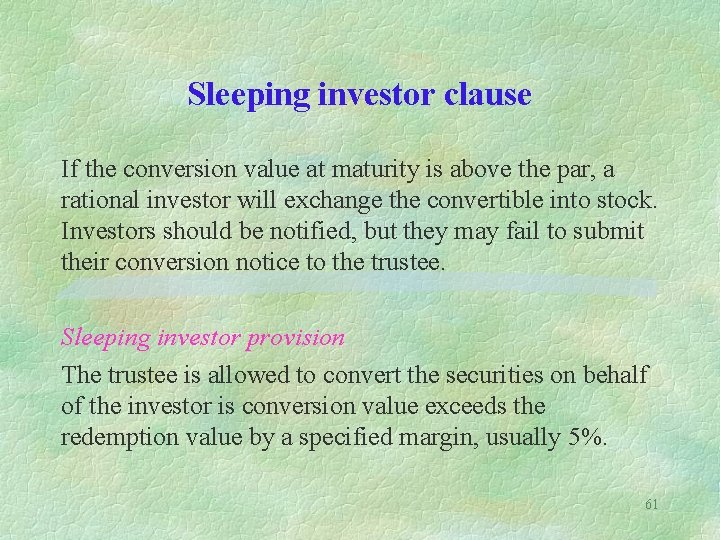 Sleeping investor clause

If the conversion value at maturity is above the par, a rational investor will exchange the convertible into stock. Investors should be notified, but they may fail to submit their conversion notice to the trustee.

Sleeping investor provision

The trustee is allowed to convert the securities on behalf of the investor is conversion value exceeds the redemption value by a specified margin, usually 5%.

61